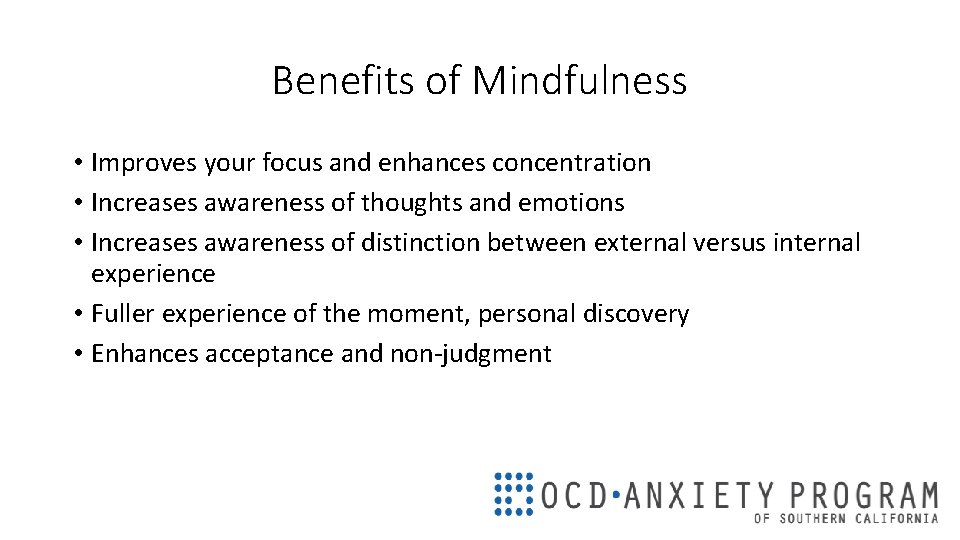 Benefits of Mindfulness

• Improves your focus and enhances concentration
• Increases awareness of thoughts and emotions
• Increases awareness of distinction between external versus internal experience
• Fuller experience of the moment, personal discovery
• Enhances acceptance and non-judgment

OCD•ANXIETY PROGRAM
OF SOUTHERN CALIFORNIA